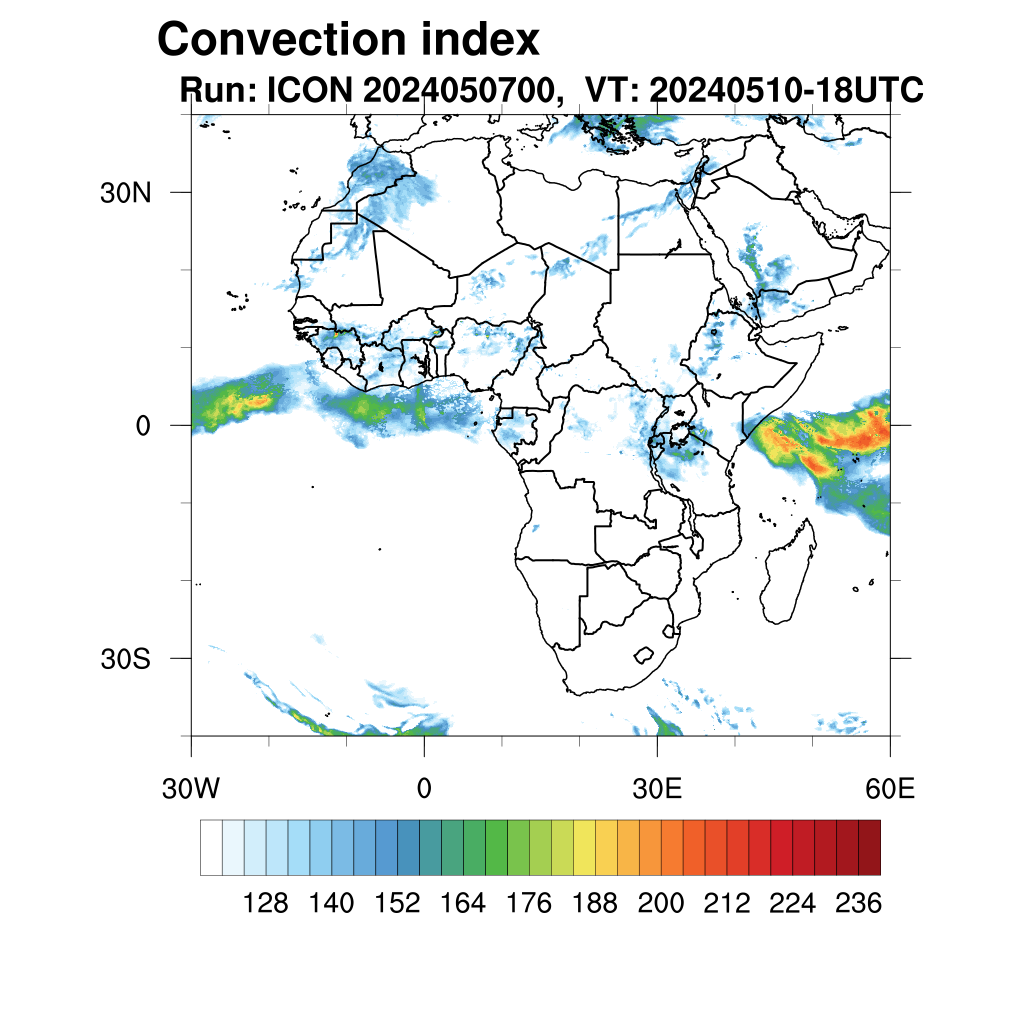 Convection index
Run: ICON 2024050700, VT: 20240510-18UTC

30N
0
30S
30W
0
30E
60E

128 140 152 164 176 188 200 212 224 236